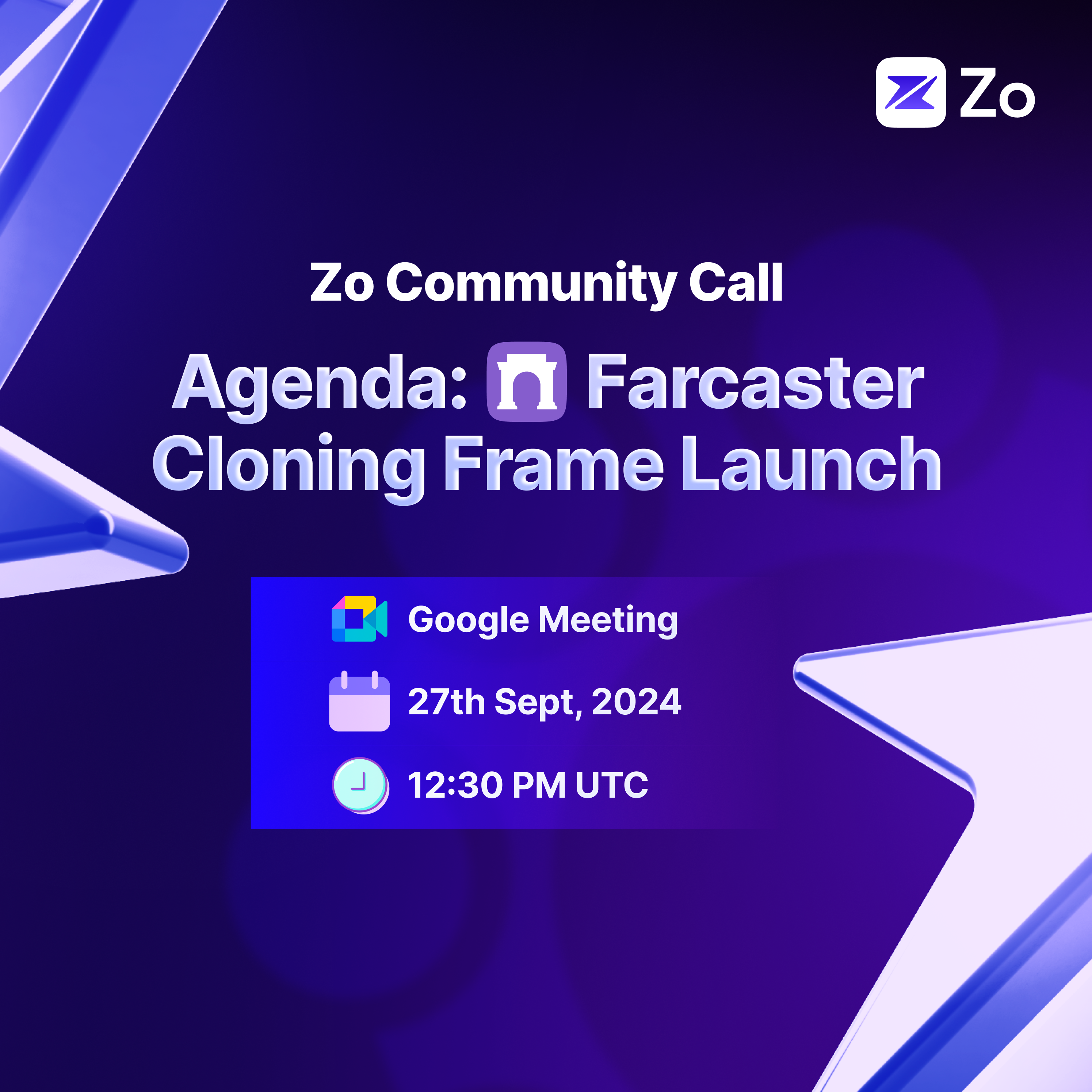 Zo

Zo Community Call

Agenda: Farcaster Cloning Frame Launch

Google Meeting

27th Sept, 2024

12:30 PM UTC